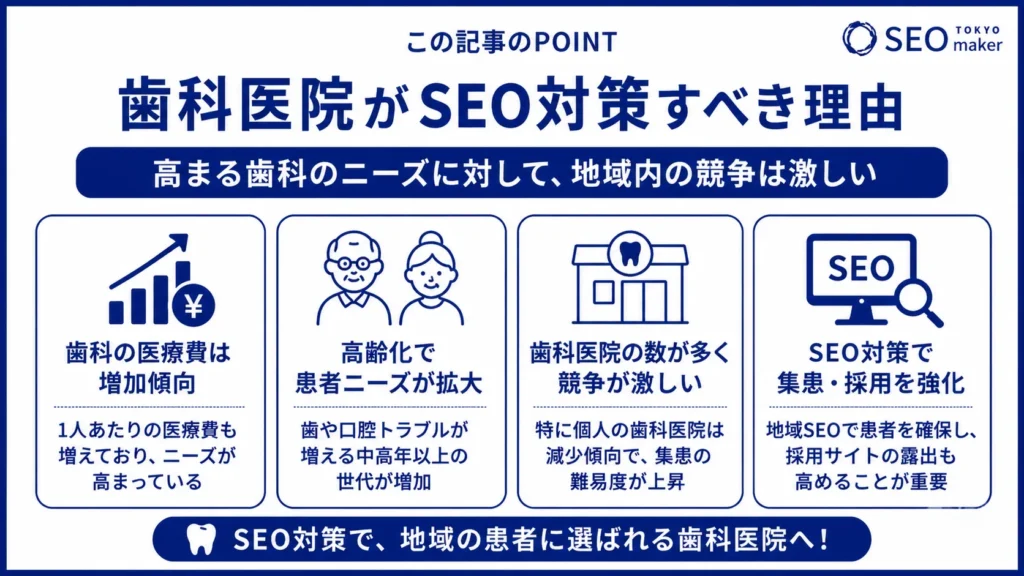 この記事のPOINT

SEO TOKYO maker

歯科医院がSEO対策すべき理由

高まる歯科のニーズに対して、地域内の競争は激しい

¥

歯科の医療費は増加傾向

1人あたりの医療費も増えており、ニーズが高まっている

高齢化で患者ニーズが拡大

歯や口腔トラブルが増える中高年以上の世代が増加

歯科医院の数が多く競争が激しい

特に個人の歯科医院は減少傾向で、集患の難易度が上昇

SEO

SEO対策で集患・採用を強化

地域SEOで患者を確保し、採用サイトの露出も高めることが重要

SEO対策で、地域の患者に選ばれる歯科医院へ！